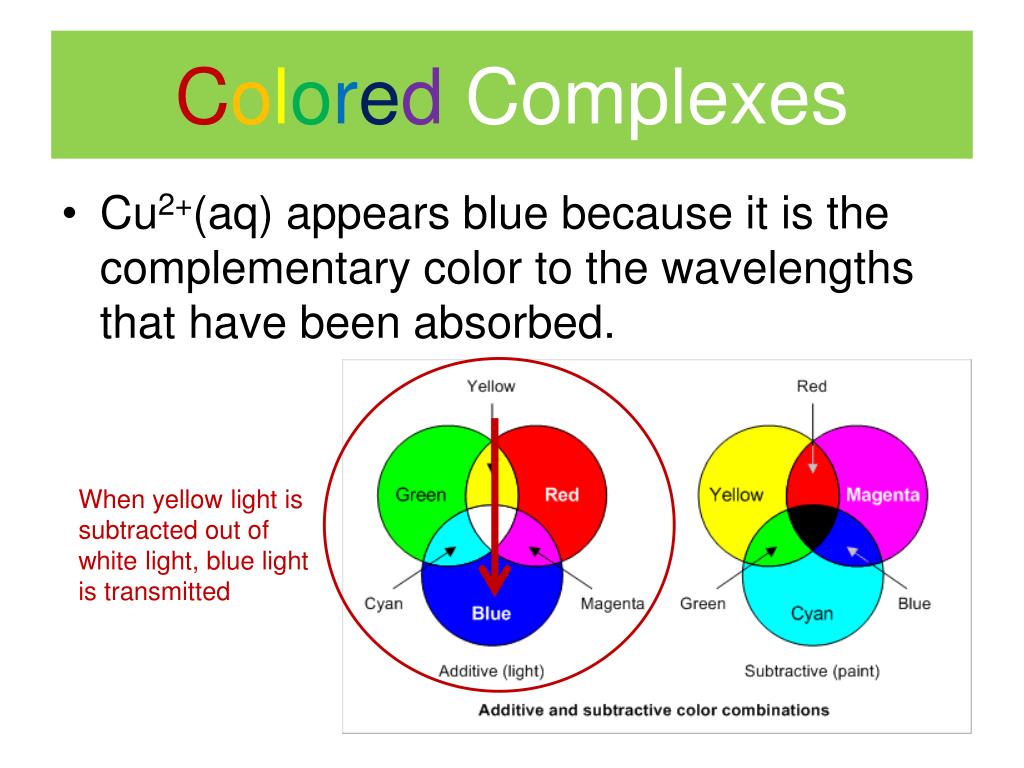 Colored Complexes

• $Cu^{2+}$(aq) appears blue because it is the complementary color to the wavelengths that have been absorbed.

When yellow light is subtracted out of white light, blue light is transmitted

Yellow
Green
Red
Cyan
Blue
Magenta
Additive (light)

Red
Yellow
Magenta
Green
Cyan
Blue
Subtractive (paint)

Additive and subtractive color combinations